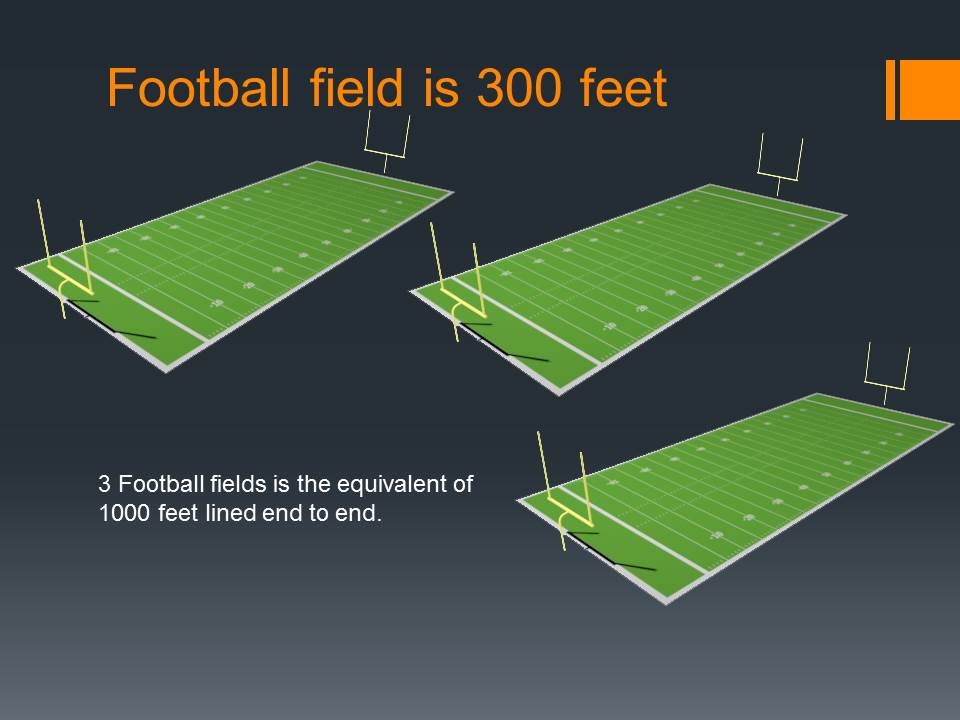 Football field is 300 feet

3 Football fields is the equivalent of 1000 feet lined end to end.